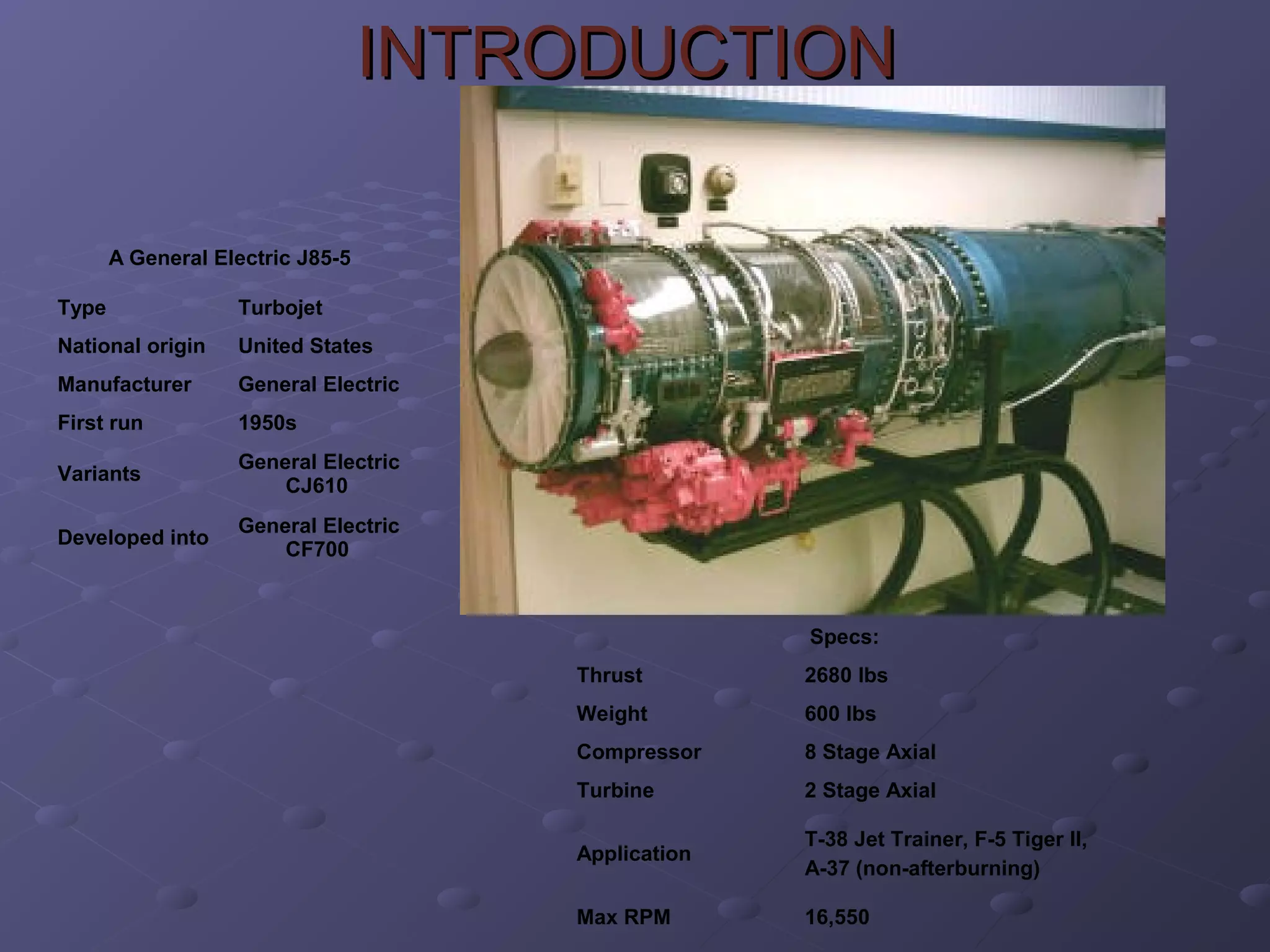 INTRODUCTION

A General Electric J85-5

| Type | Turbojet |
|---|---|
| National origin | United States |
| Manufacturer | General Electric |
| First run | 1950s |
| Variants | General Electric CJ610 |
| Developed into | General Electric CF700 |

Specs:

| Thrust | 2680 lbs |
|---|---|
| Weight | 600 lbs |
| Compressor | 8 Stage Axial |
| Turbine | 2 Stage Axial |
| Application | T-38 Jet Trainer, F-5 Tiger II, A-37 (non-afterburning) |
| Max RPM | 16,550 |